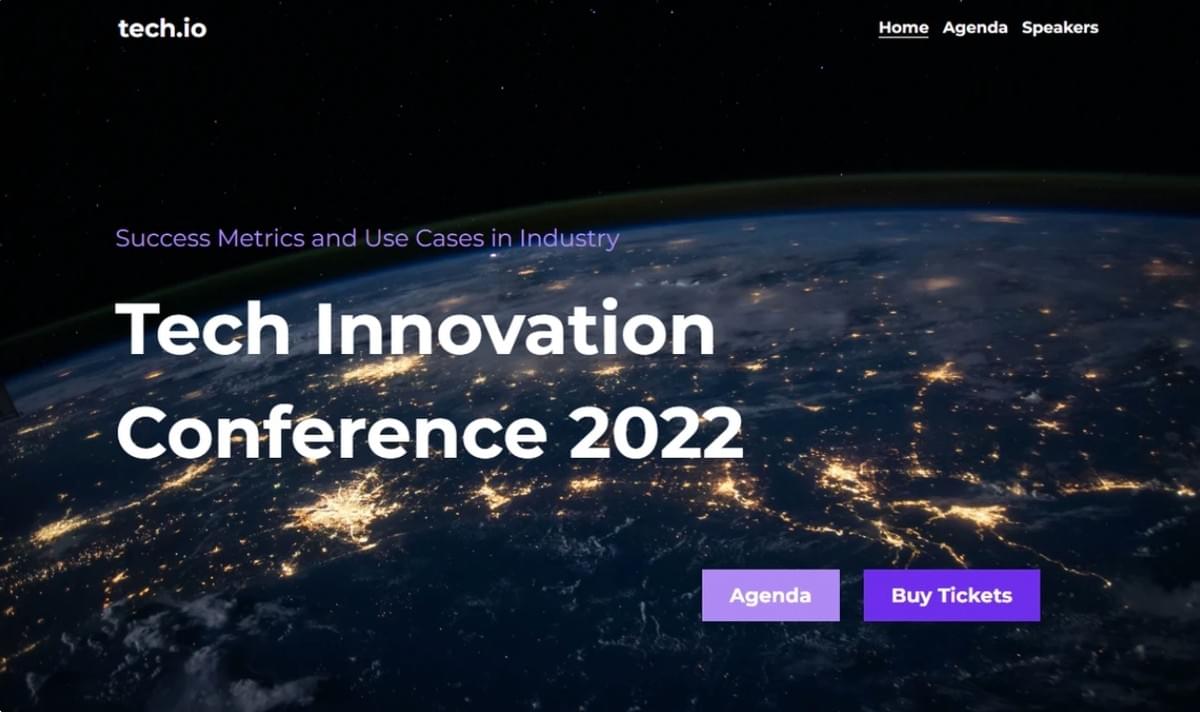 tech.io

Home Agenda Speakers

Success Metrics and Use Cases in Industry

Tech Innovation Conference 2022

Agenda Buy Tickets